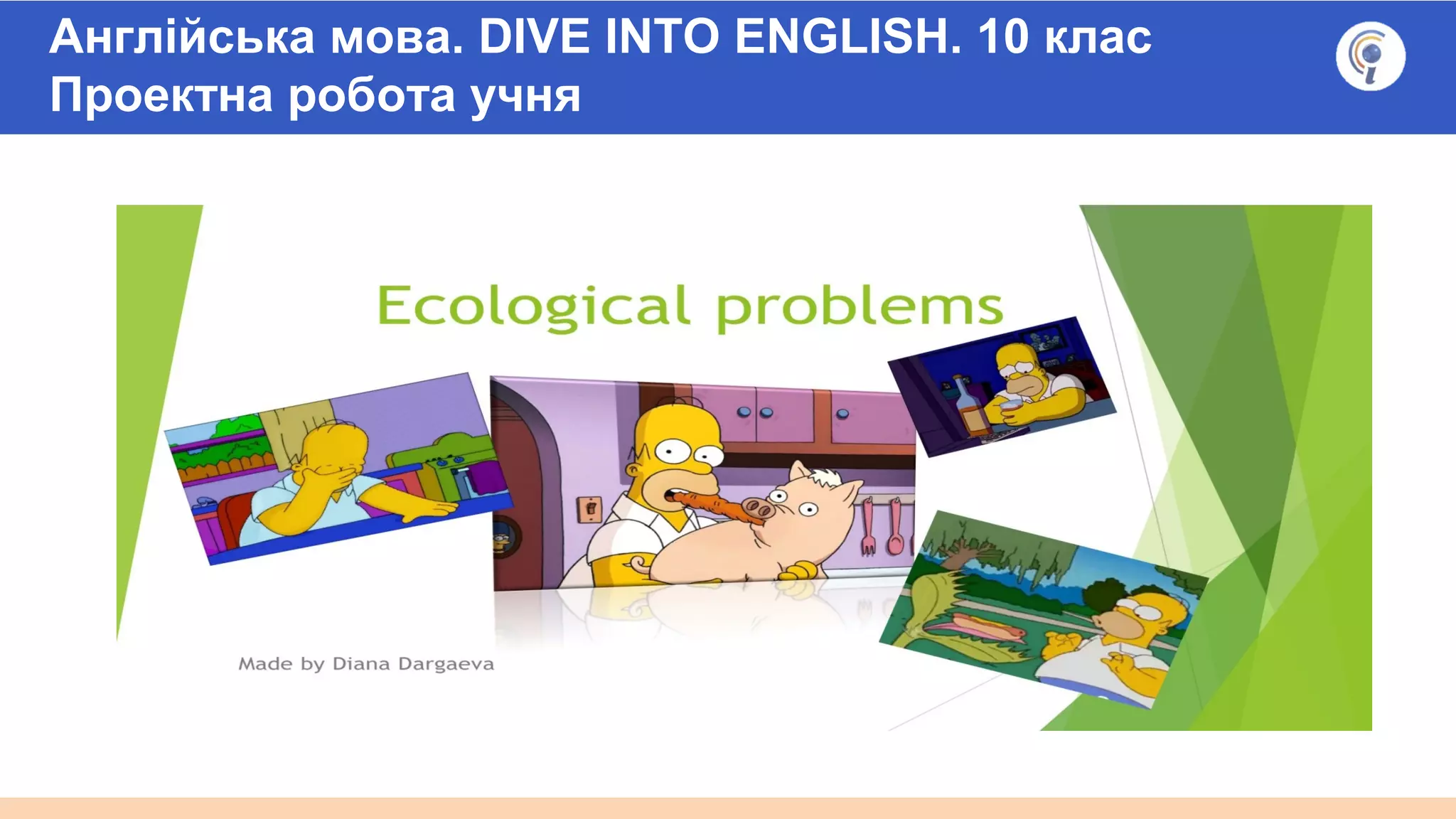 Англійська мова. DIVE INTO ENGLISH. 10 клас
Проектна робота учня

Ecological problems

Made by Diana Dargaeva